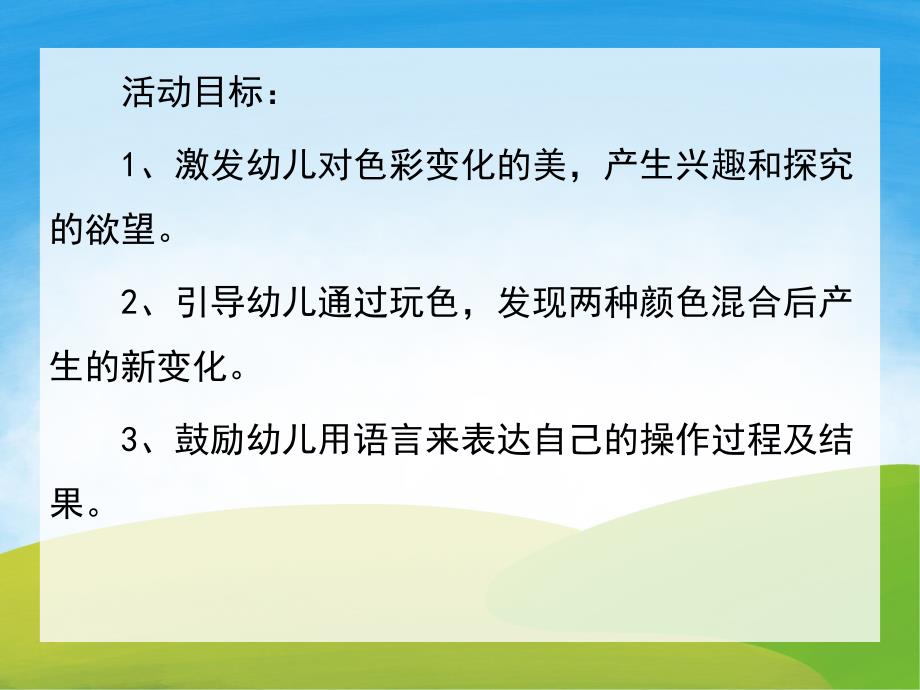 活动目标：

1、激发幼儿对色彩变化的美，产生兴趣和探究的欲望。

2、引导幼儿通过玩色，发现两种颜色混合后产生的新变化。

3、鼓励幼儿用语言来表达自己的操作过程及结果。